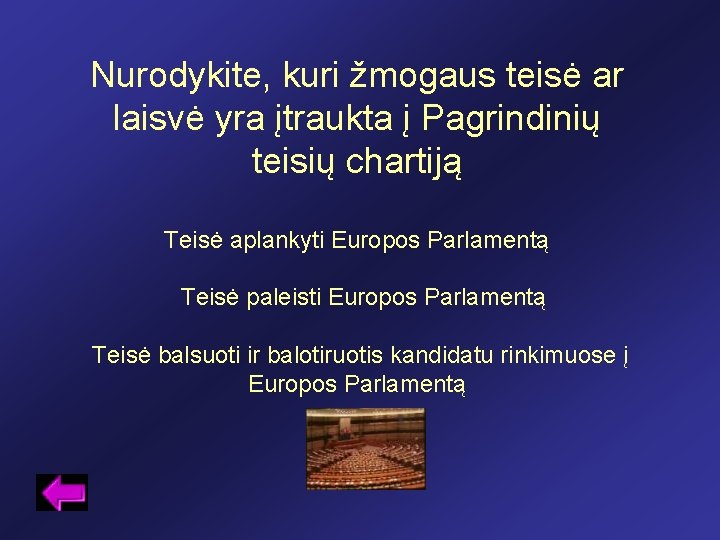 Nurodykite, kuri žmogaus teisė ar laisvė yra įtraukta į Pagrindinių teisių chartiją

Teisė aplankyti Europos Parlamentą

Teisė paleisti Europos Parlamentą

Teisė balsuoti ir balotiruotis kandidatu rinkimuose į Europos Parlamentą